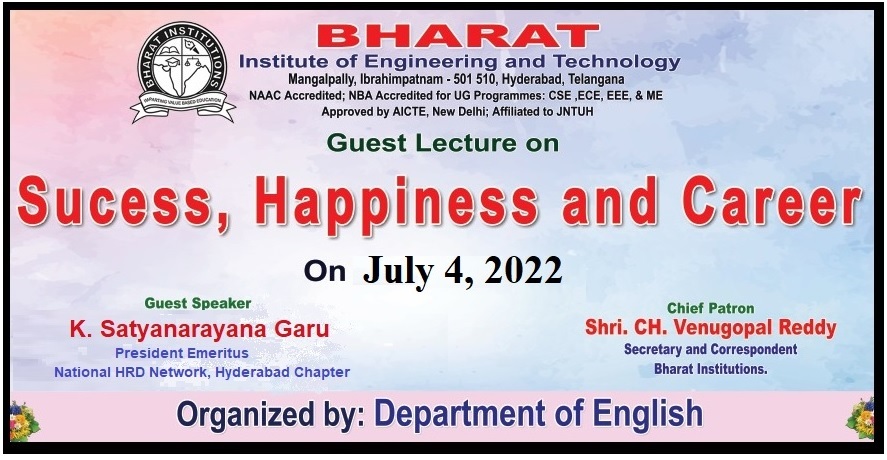 BHARAT INSTITUTIONS
IMPARTING VALUE BASED EDUCATION

BHARAT
Institute of Engineering and Technology
Mangalpally, Ibrahimpatnam - 501 510, Hyderabad, Telangana
NAAC Accredited; NBA Accredited for UG Programmes: CSE ,ECE, EEE, & ME
Approved by AICTE, New Delhi; Affiliated to JNTUH

Guest Lecture on

Sucess, Happiness and Career

On July 4, 2022

Guest Speaker
K. Satyanarayana Garu
President Emeritus
National HRD Network, Hyderabad Chapter

Chief Patron
Shri. CH. Venugopal Reddy
Secretary and Correspondent
Bharat Institutions.

Organized by: Department of English